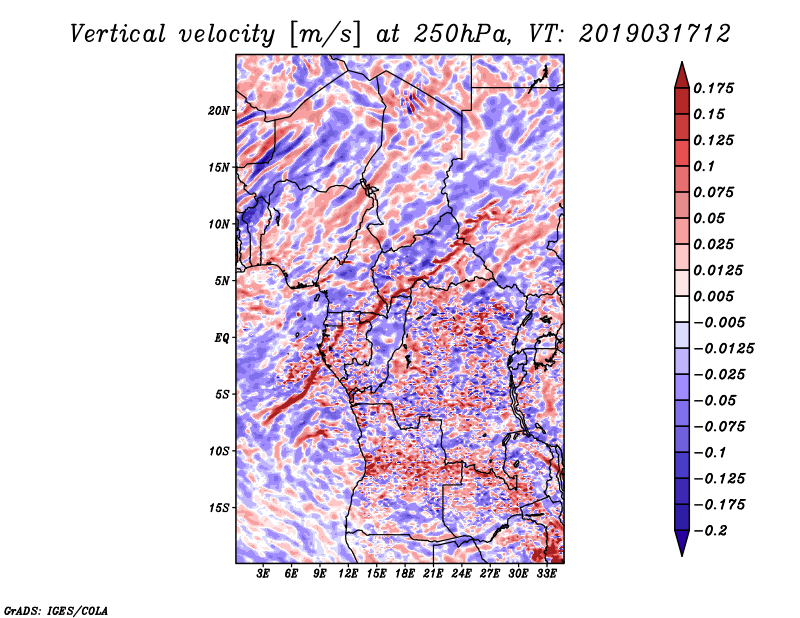 Vertical velocity [m/s] at 250hPa, VT: 2019031712

20N
15N
10N
5N
EQ
5S
10S
15S

3E 6E 9E 12E 15E 18E 21E 24E 27E 30E 33E

0.175
0.15
0.125
0.1
0.075
0.05
0.025
0.0125
0.005
−0.005
−0.0125
−0.025
−0.05
−0.075
−0.1
−0.125
−0.175
−0.2

GrADS: IGES/COLA